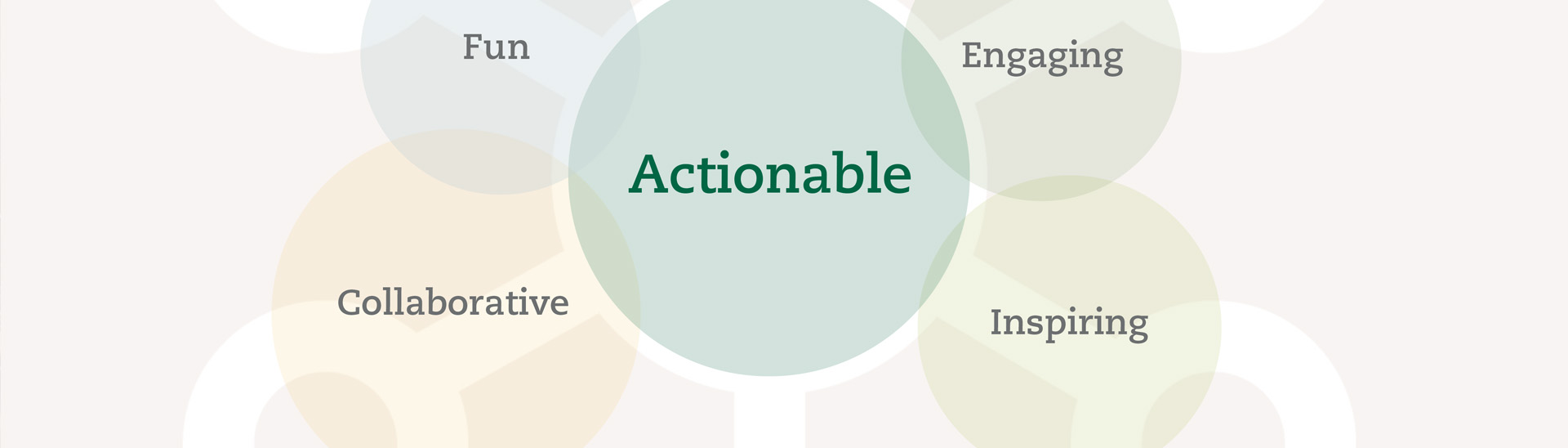 Fun

Engaging

Actionable

Collaborative

Inspiring